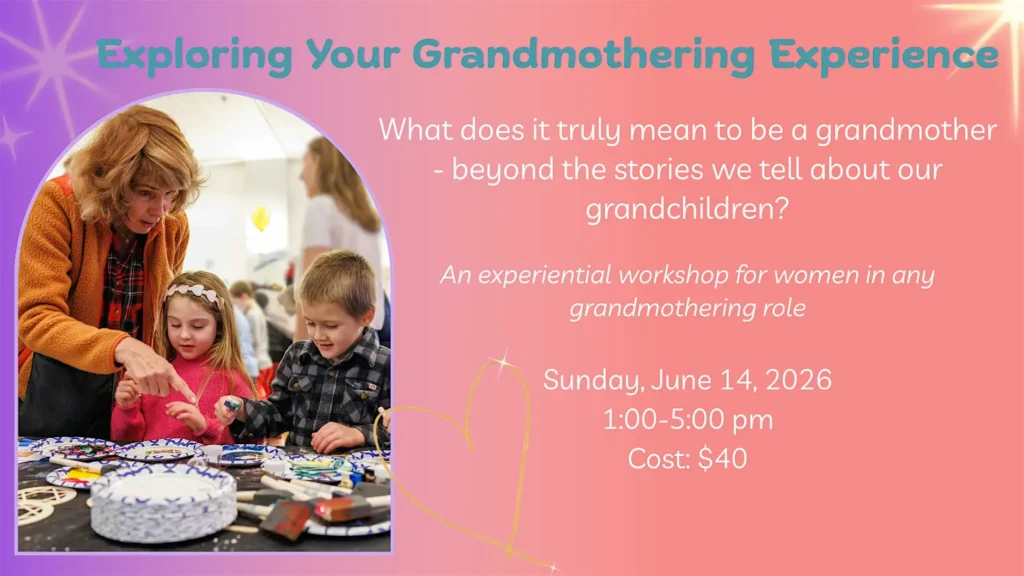 Exploring Your Grandmothering Experience

What does it truly mean to be a grandmother - beyond the stories we tell about our grandchildren?

An experiential workshop for women in any grandmothering role

Sunday, June 14, 2026
1:00-5:00 pm
Cost: $40